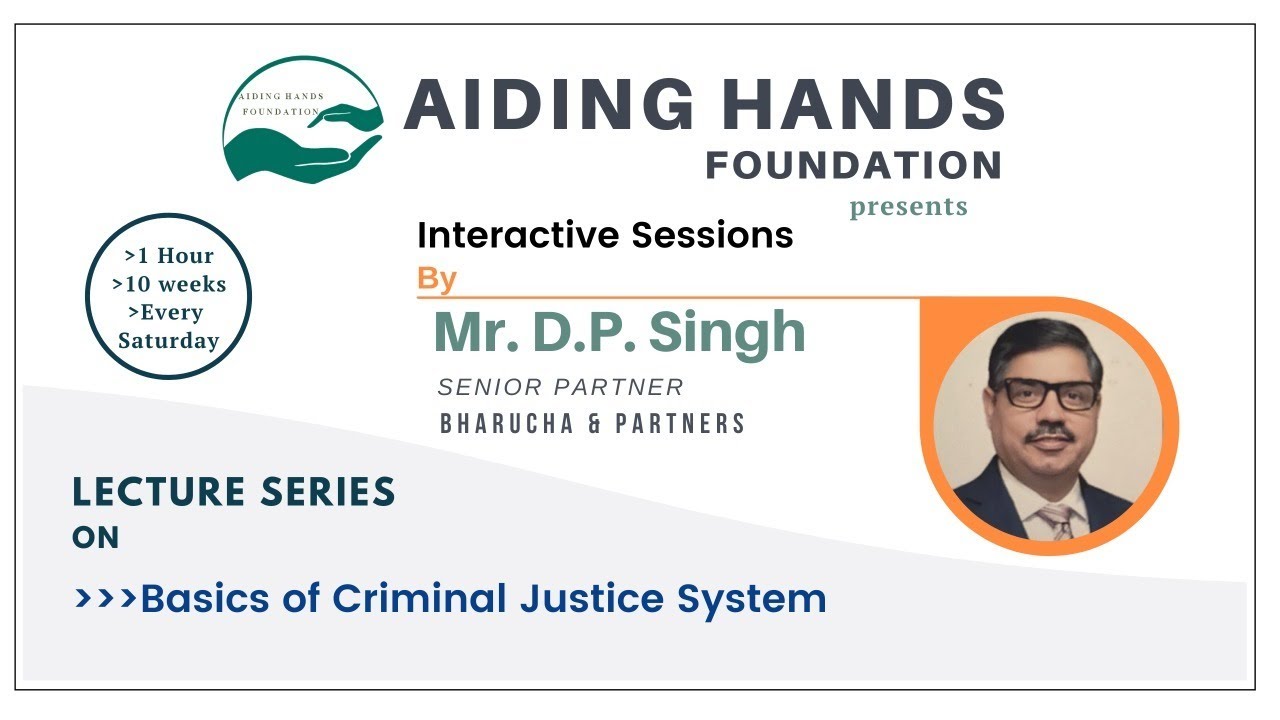 AIDING HANDS FOUNDATION

AIDING HANDS
FOUNDATION
presents

>1 Hour
>10 weeks
>Every Saturday

Interactive Sessions
By
Mr. D.P. Singh
SENIOR PARTNER
BHARUCHA & PARTNERS

LECTURE SERIES
ON
>>>Basics of Criminal Justice System